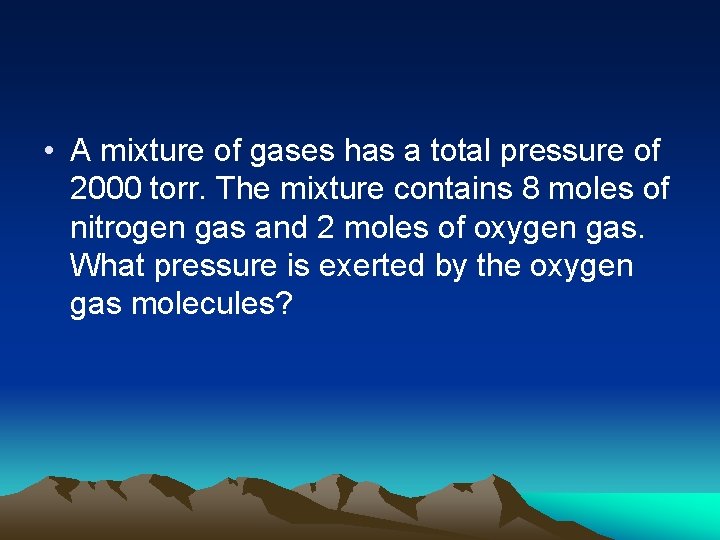 • A mixture of gases has a total pressure of 2000 torr. The mixture contains 8 moles of nitrogen gas and 2 moles of oxygen gas. What pressure is exerted by the oxygen gas molecules?